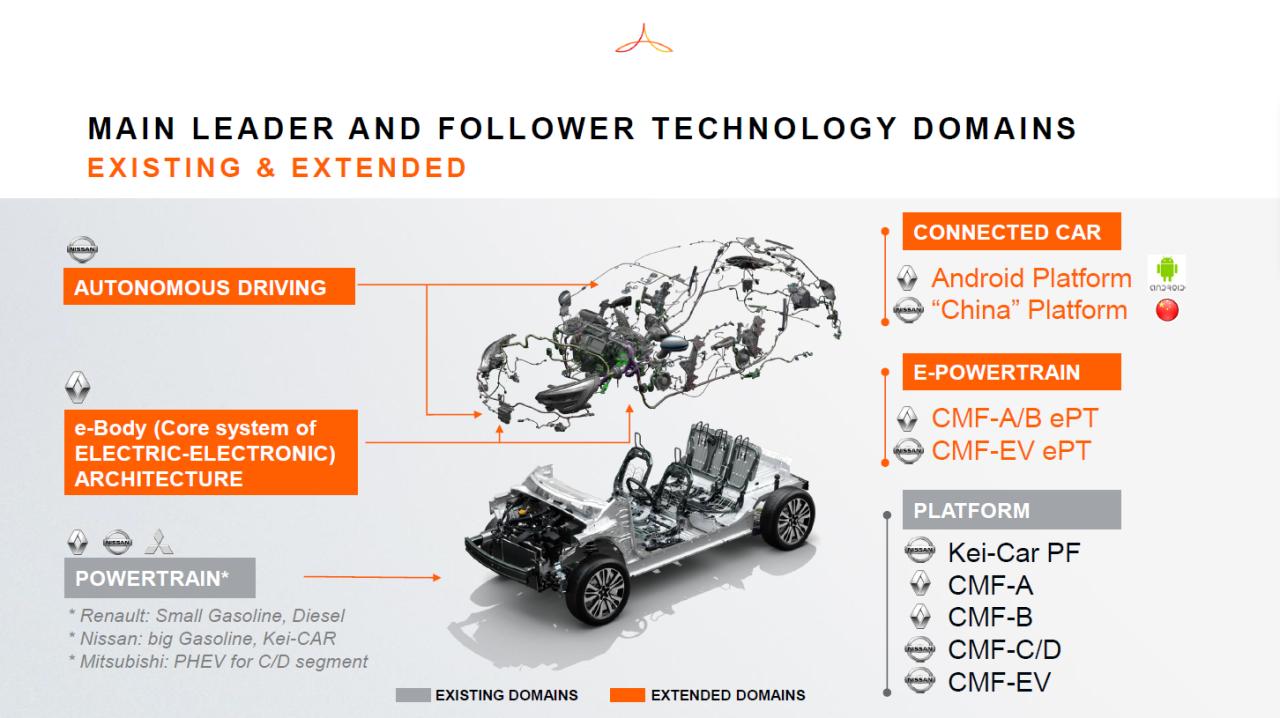 MAIN LEADER AND FOLLOWER TECHNOLOGY DOMAINS
EXISTING & EXTENDED

NISSAN

AUTONOMOUS DRIVING

e-Body (Core system of ELECTRIC-ELECTRONIC) ARCHITECTURE

NISSAN

POWERTRAIN*

* Renault: Small Gasoline, Diesel
* Nissan: big Gasoline, Kei-CAR
* Mitsubishi: PHEV for C/D segment

CONNECTED CAR

Android Platform

android

NISSAN "China" Platform

E-POWERTRAIN

CMF-A/B ePT

NISSAN CMF-EV ePT

PLATFORM

NISSAN Kei-Car PF

CMF-A

CMF-B

NISSAN CMF-C/D

NISSAN CMF-EV

EXISTING DOMAINS
EXTENDED DOMAINS